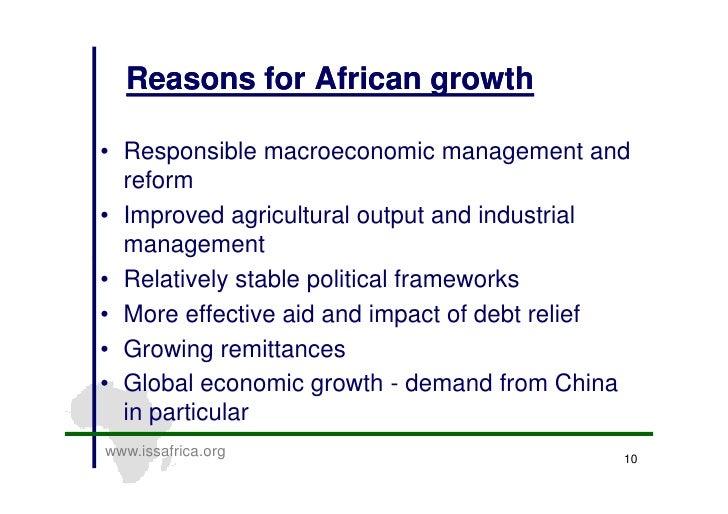 Reasons for African growth

• Responsible macroeconomic management and reform
• Improved agricultural output and industrial management
• Relatively stable political frameworks
• More effective aid and impact of debt relief
• Growing remittances
• Global economic growth - demand from China in particular

www.issafrica.org

10